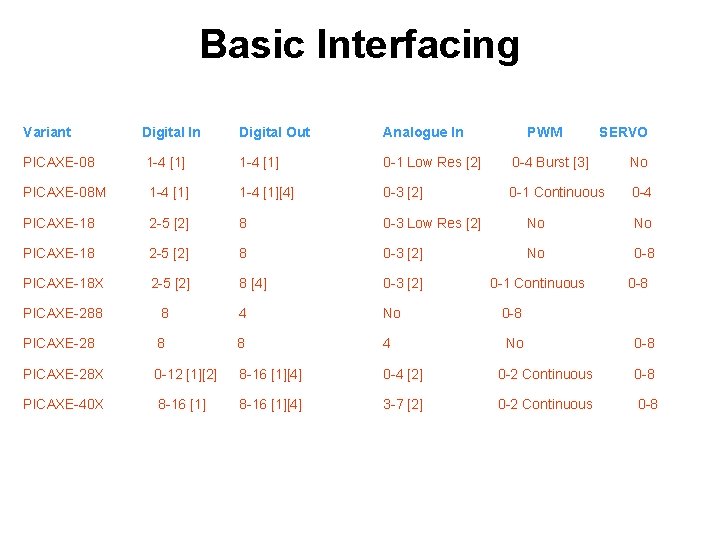 Basic Interfacing

| Variant | Digital In | Digital Out | Analogue In | PWM | SERVO |
|---|---|---|---|---|---|
| PICAXE-08 | 1-4 [1] | 1-4 [1] | 0-1 Low Res [2] | 0-4 Burst [3] | No |
| PICAXE-08M | 1-4 [1] | 1-4 [1][4] | 0-3 [2] | 0-1 Continuous | 0-4 |
| PICAXE-18 | 2-5 [2] | 8 | 0-3 Low Res [2] | No | No |
| PICAXE-18 | 2-5 [2] | 8 | 0-3 [2] | No | 0-8 |
| PICAXE-18X | 2-5 [2] | 8 [4] | 0-3 [2] | 0-1 Continuous | 0-8 |
| PICAXE-288 | 8 | 4 | No | 0-8 | |
| PICAXE-28 | 8 | 8 | 4 | No | 0-8 |
| PICAXE-28X | 0-12 [1][2] | 8-16 [1][4] | 0-4 [2] | 0-2 Continuous | 0-8 |
| PICAXE-40X | 8-16 [1] | 8-16 [1][4] | 3-7 [2] | 0-2 Continuous | 0-8 |